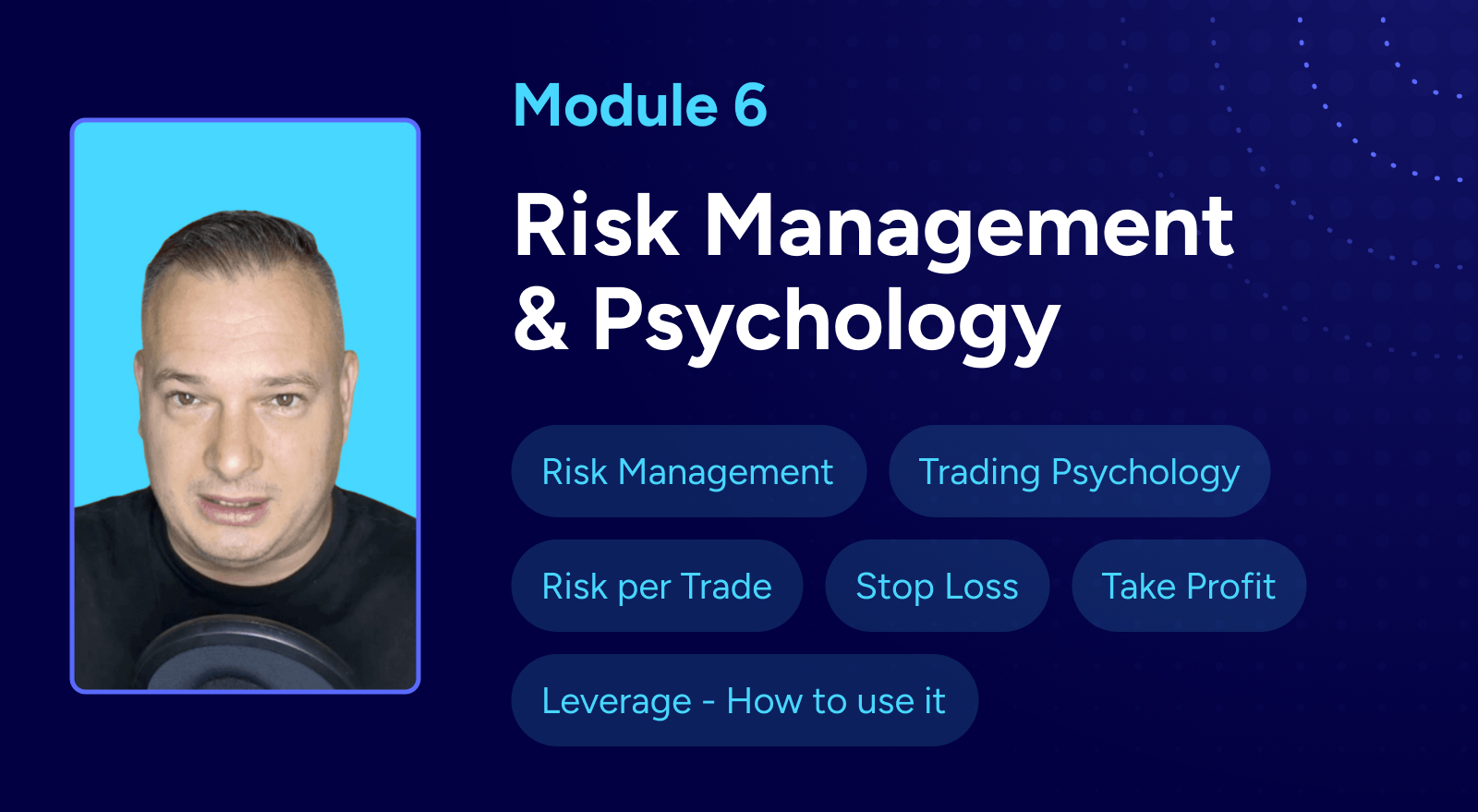 Module 6

Risk Management & Psychology

Risk Management

Trading Psychology

Risk per Trade

Stop Loss

Take Profit

Leverage - How to use it